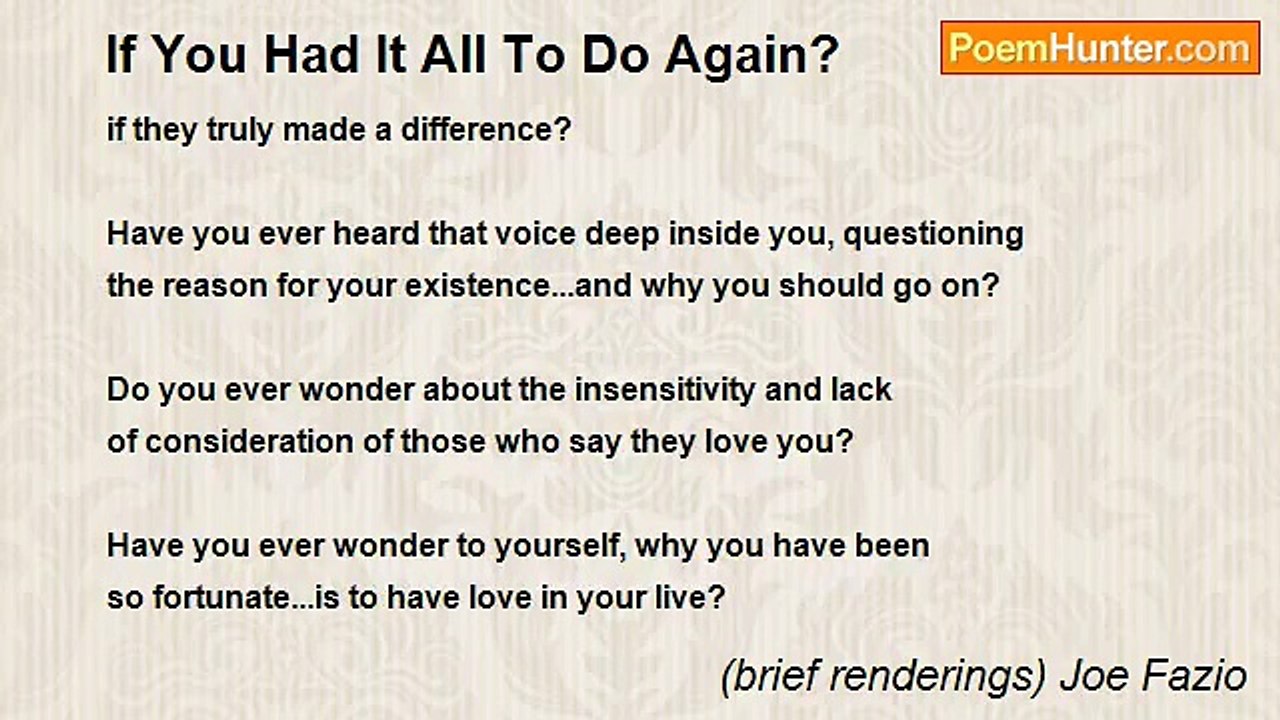 If You Had It All To Do Again?

PoemHunter.com

if they truly made a difference?

Have you ever heard that voice deep inside you, questioning
the reason for your existence...and why you should go on?

Do you ever wonder about the insensitivity and lack
of consideration of those who say they love you?

Have you ever wonder to yourself, why you have been
so fortunate...is to have love in your live?

(brief renderings) Joe Fazio